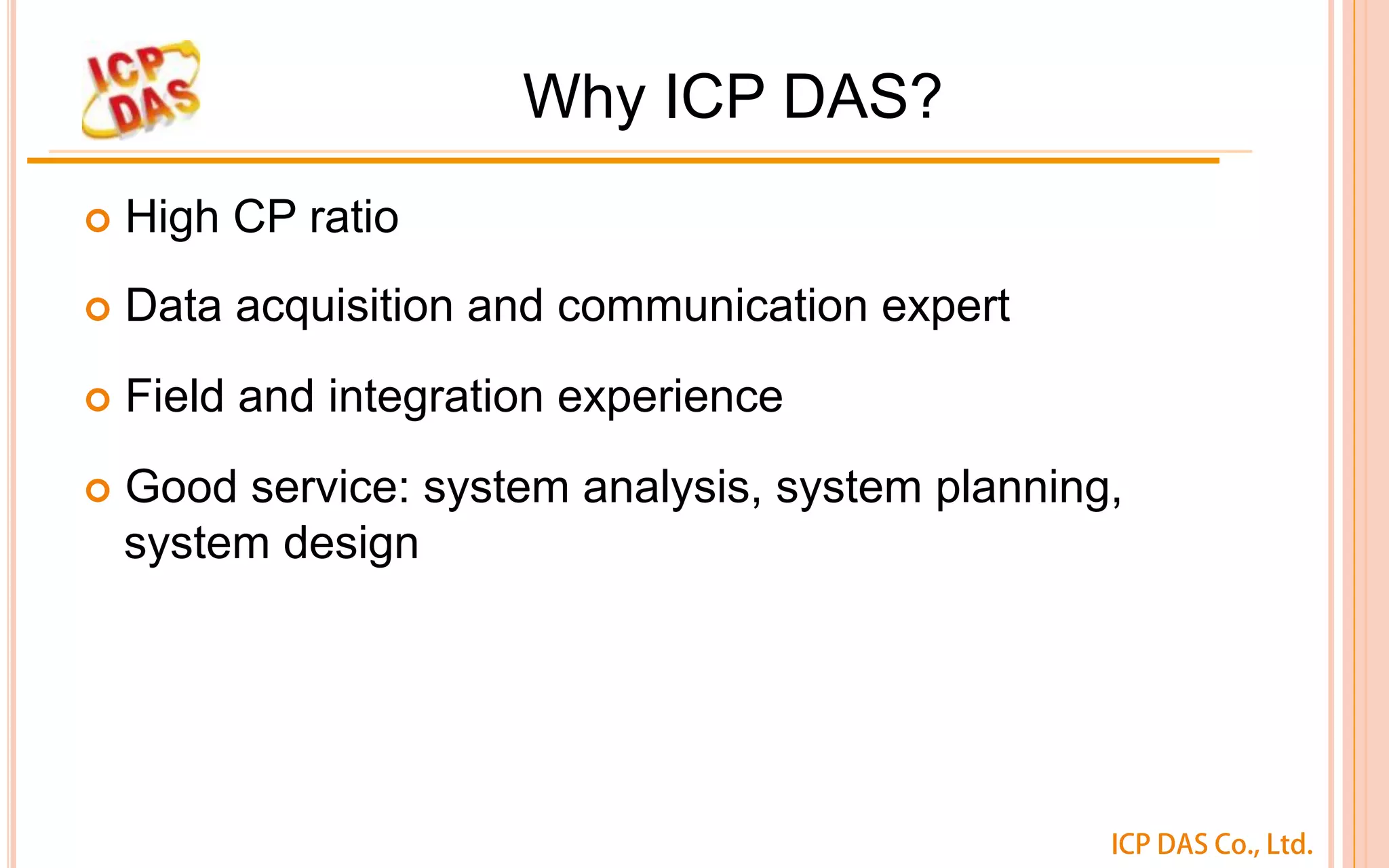 ICP DAS

Why ICP DAS?

High CP ratio

Data acquisition and communication expert

Field and integration experience

Good service: system analysis, system planning, system design

ICP DAS Co., Ltd.